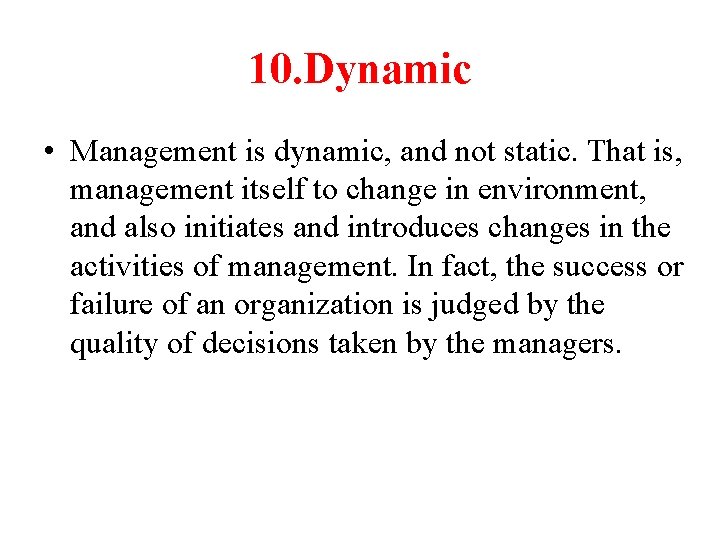 10.Dynamic

• Management is dynamic, and not static. That is, management itself to change in environment, and also initiates and introduces changes in the activities of management. In fact, the success or failure of an organization is judged by the quality of decisions taken by the managers.